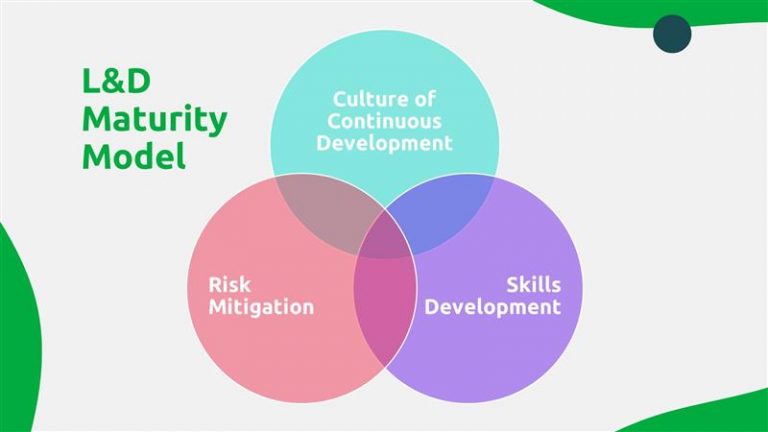 L&D Maturity Model

Culture of Continuous Development

Risk Mitigation

Skills Development